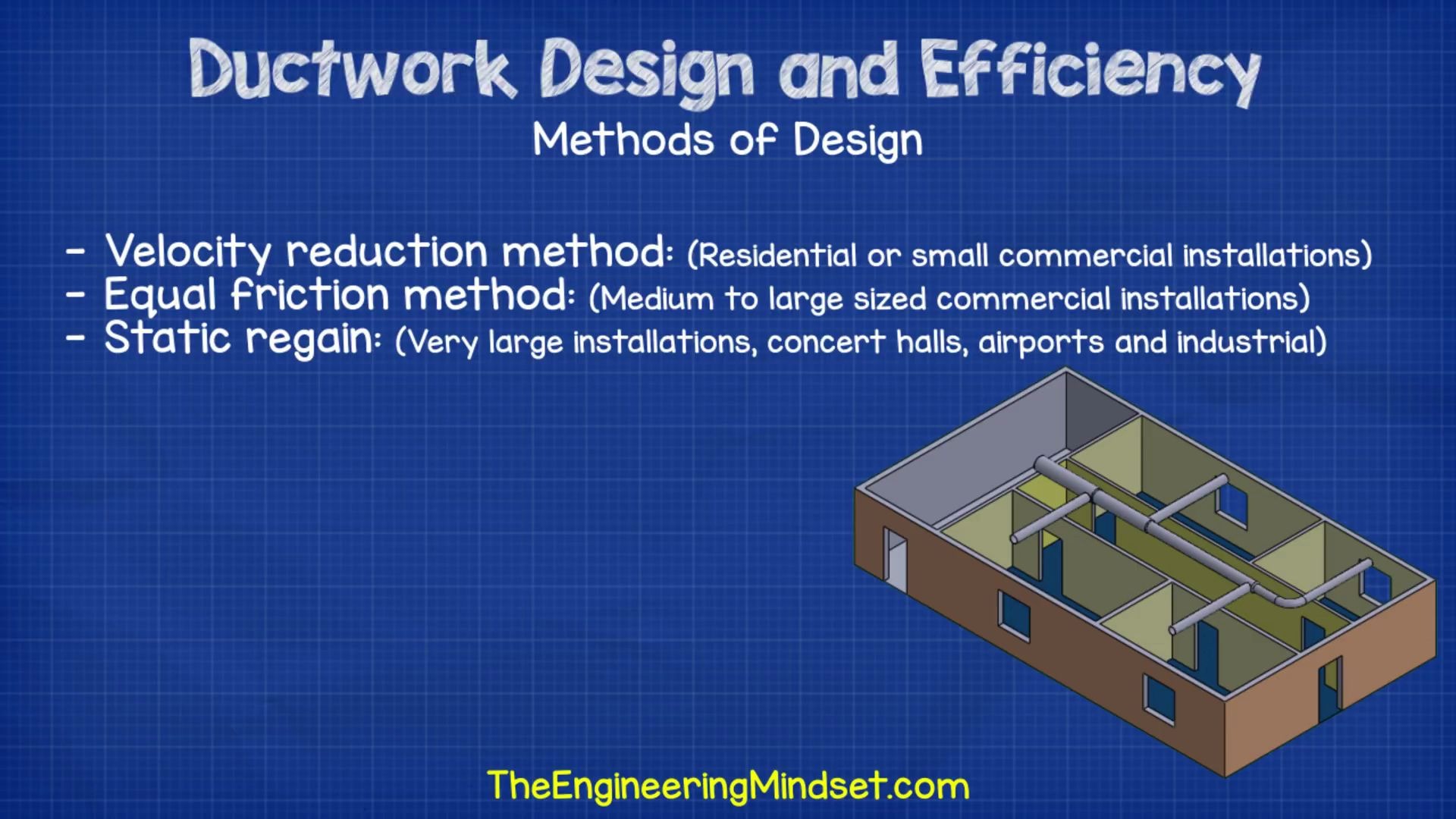 Ductwork Design and Efficiency
Methods of Design

- Velocity reduction method: (Residential or small commercial installations)
- Equal friction method: (Medium to large sized commercial installations)
- Static regain: (Very large installations, concert halls, airports and industrial)

TheEngineeringMindset.com